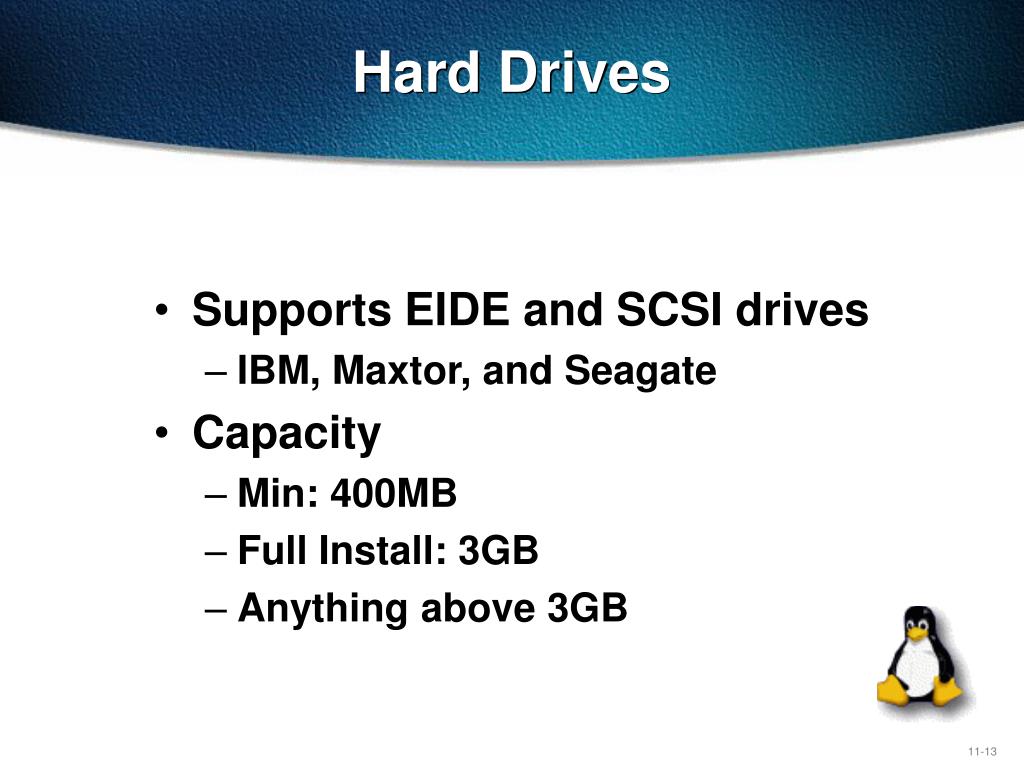 Hard Drives

• Supports EIDE and SCSI drives
– IBM, Maxtor, and Seagate
• Capacity
– Min: 400MB
– Full Install: 3GB
– Anything above 3GB

11-13